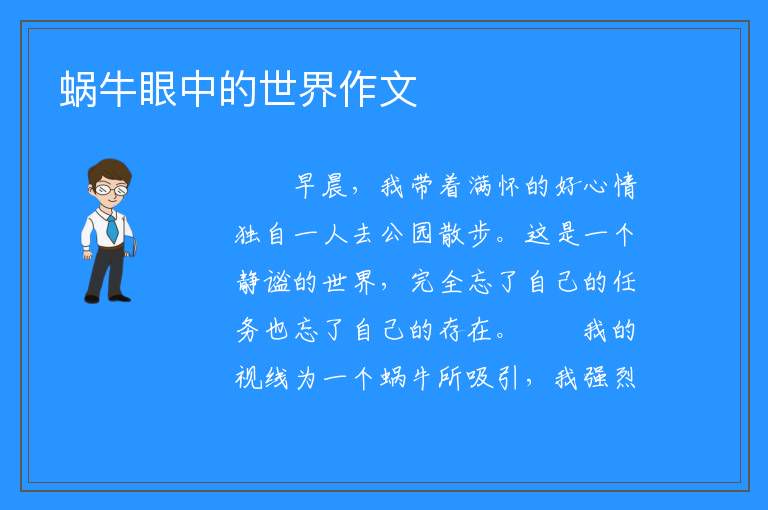 蜗牛眼中的世界作文

早晨，我带着满怀的好心情独自一人去公园散步。这是一个静谧的世界，完全忘了自己的任务也忘了自己的存在。

我的视线为一个蜗牛所吸引，我强烈